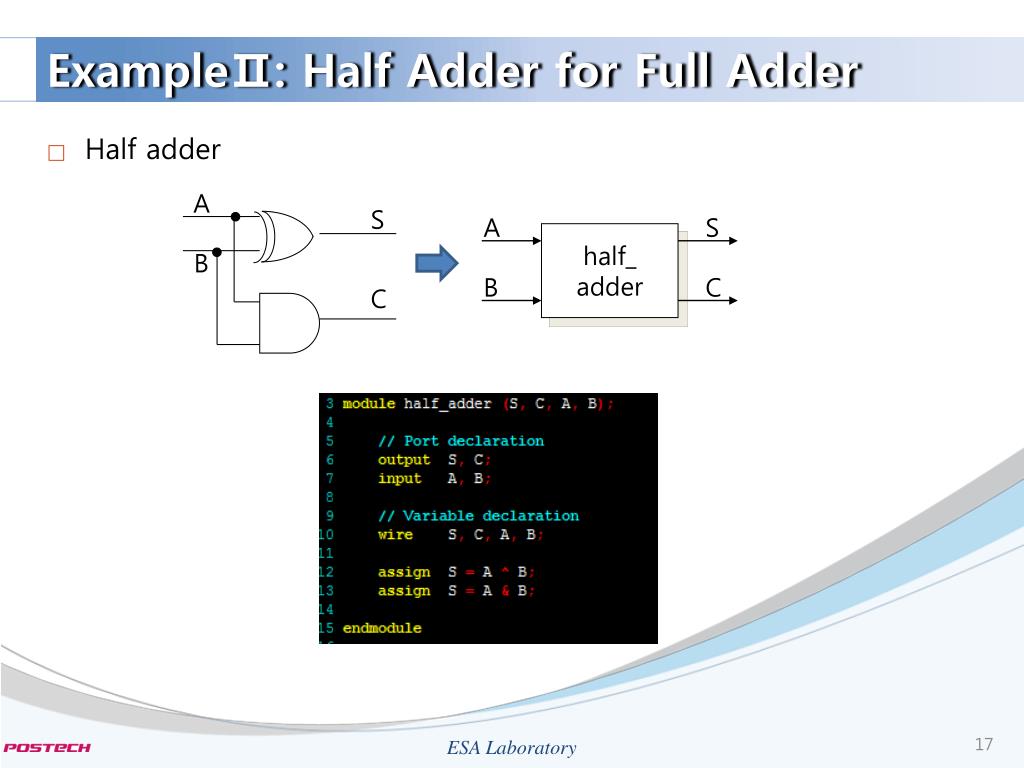 ExampleⅡ: Half Adder for Full Adder

□ Half adder

A
B
S
C

A
B
half_ adder
S
C

3 module half_adder (S, C, A, B);
4
5 // Port declaration
6 output S, C;
7 input A, B;
8
9 // Variable declaration
10 wire S, C, A, B;
11
12 assign S = A ^ B;
13 assign S = A & B;
14
15 endmodule

POSTECH
ESA Laboratory
17